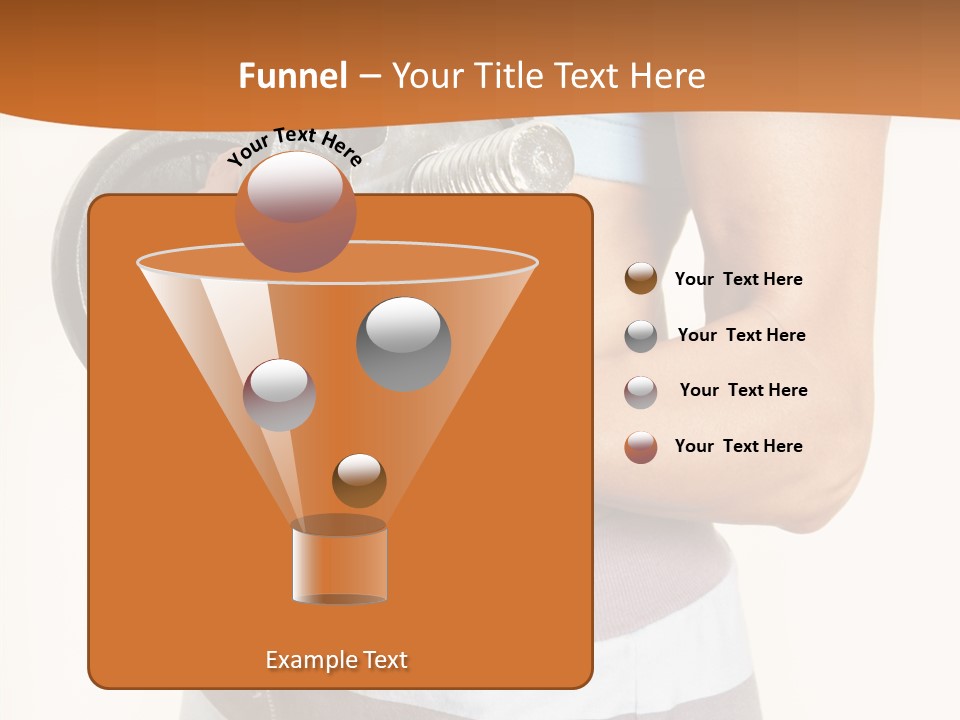 Funnel – Your Title Text Here

Your Text Here

Your Text Here

Your Text Here

Your Text Here

Your Text Here

Example Text